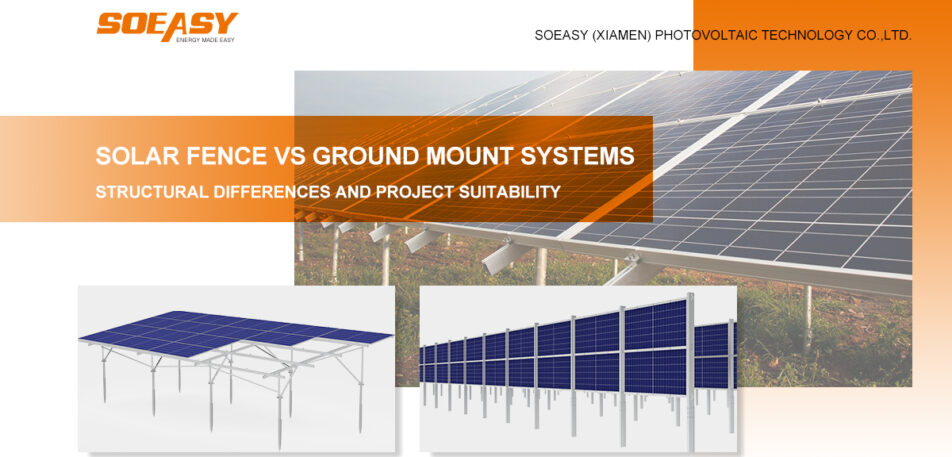 SOEASY
ENERGY MADE EASY

SOEASY (XIAMEN) PHOTOVOLTAIC TECHNOLOGY CO.,LTD.

SOLAR FENCE VS GROUND MOUNT SYSTEMS

STRUCTURAL DIFFERENCES AND PROJECT SUITABILITY